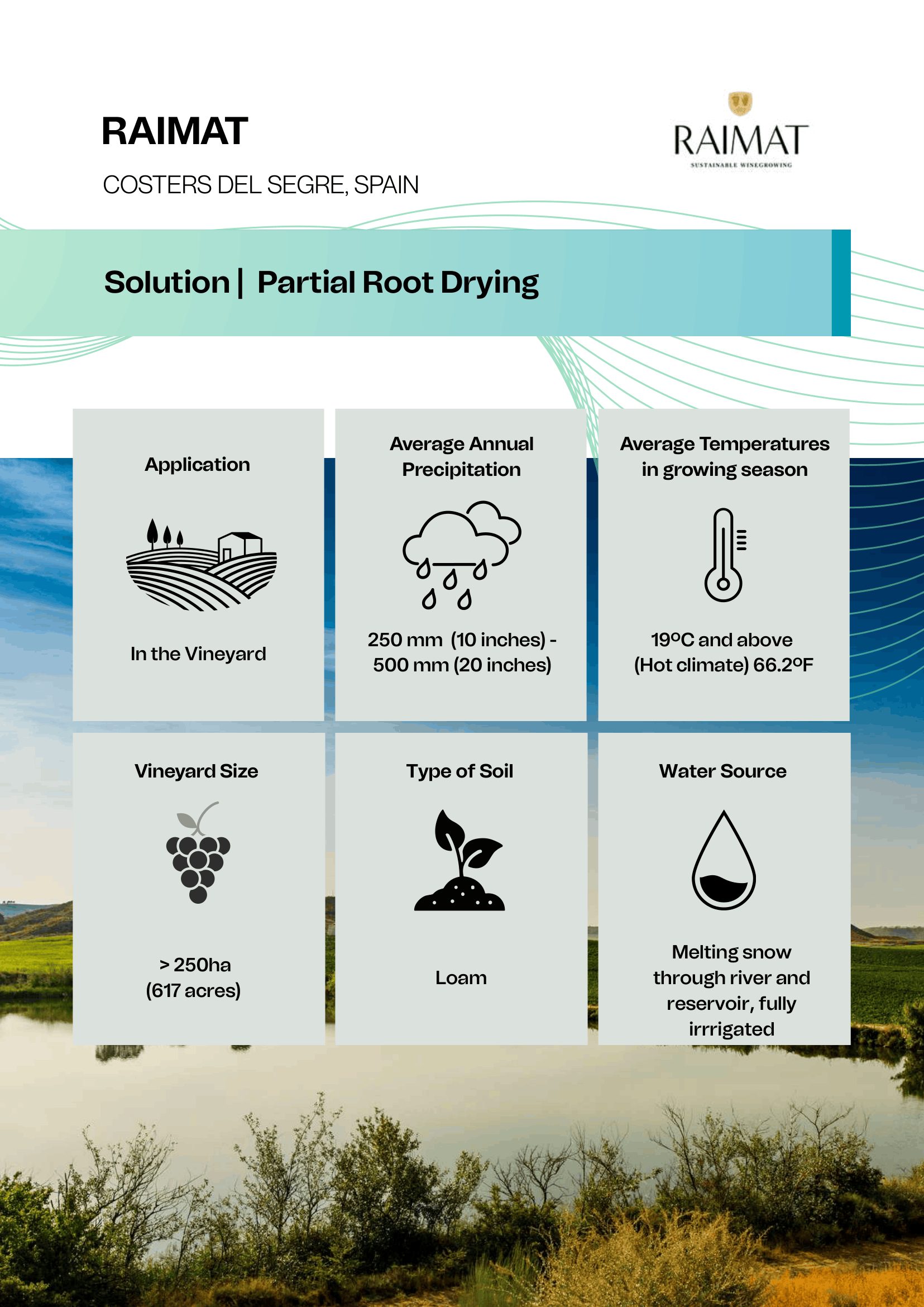 RAIMAT

COSTERS DEL SEGRE, SPAIN

RAIMAT
SUSTAINABLE WINEGROWING

Solution | Partial Root Drying

Application

In the Vineyard

Average Annual Precipitation

250 mm (10 inches) - 500 mm (20 inches)

Average Temperatures in growing season

19ºC and above (Hot climate) 66.2ºF

Vineyard Size

> 250ha (617 acres)

Type of Soil

Loam

Water Source

Melting snow through river and reservoir, fully irrrigated